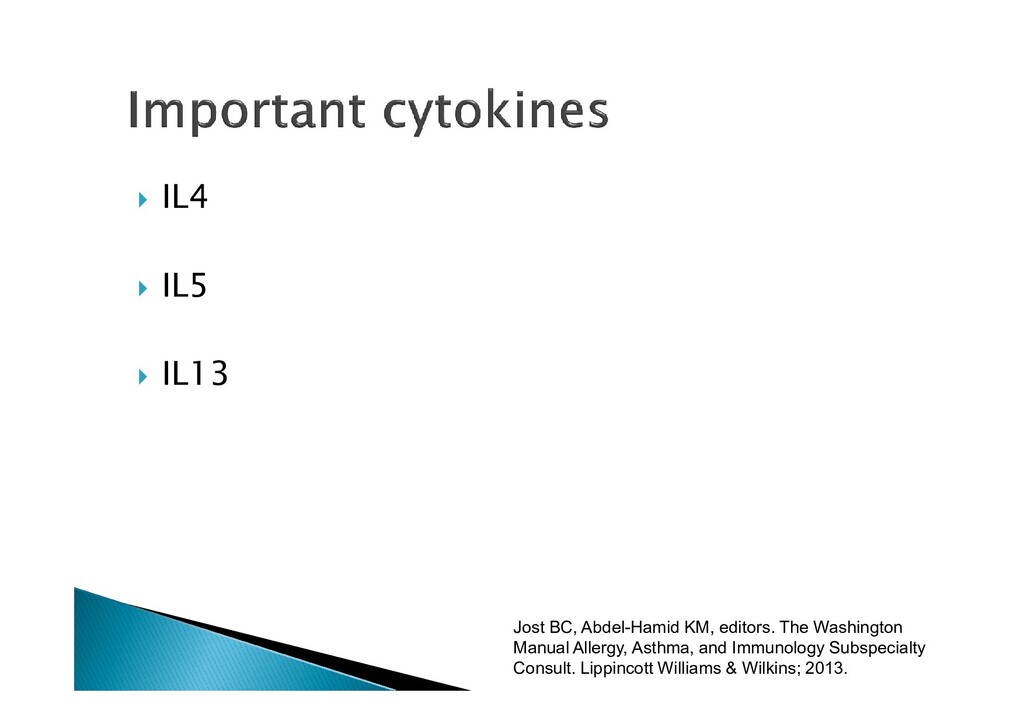 Important cytokines

IL4

IL5

IL13

Jost BC, Abdel-Hamid KM, editors. The Washington Manual Allergy, Asthma, and Immunology Subspecialty Consult. Lippincott Williams & Wilkins; 2013.